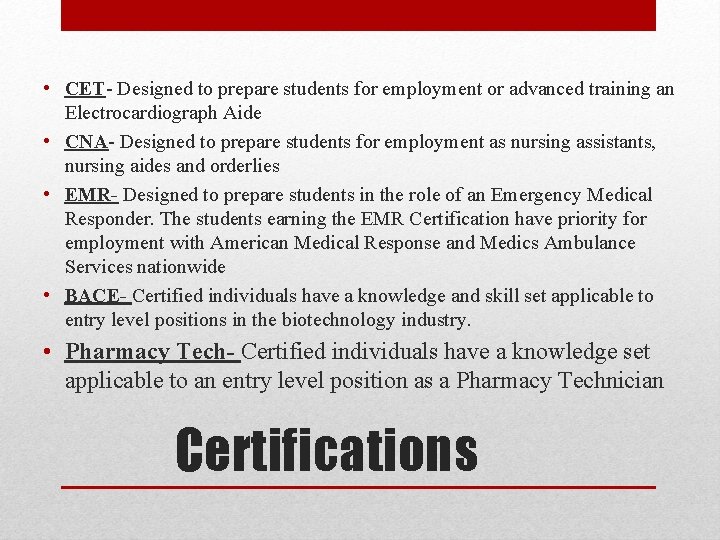 • CET- Designed to prepare students for employment or advanced training an Electrocardiograph Aide

• CNA- Designed to prepare students for employment as nursing assistants, nursing aides and orderlies

• EMR- Designed to prepare students in the role of an Emergency Medical Responder. The students earning the EMR Certification have priority for employment with American Medical Response and Medics Ambulance Services nationwide

• BACE- Certified individuals have a knowledge and skill set applicable to entry level positions in the biotechnology industry.

• Pharmacy Tech- Certified individuals have a knowledge set applicable to an entry level position as a Pharmacy Technician

Certifications